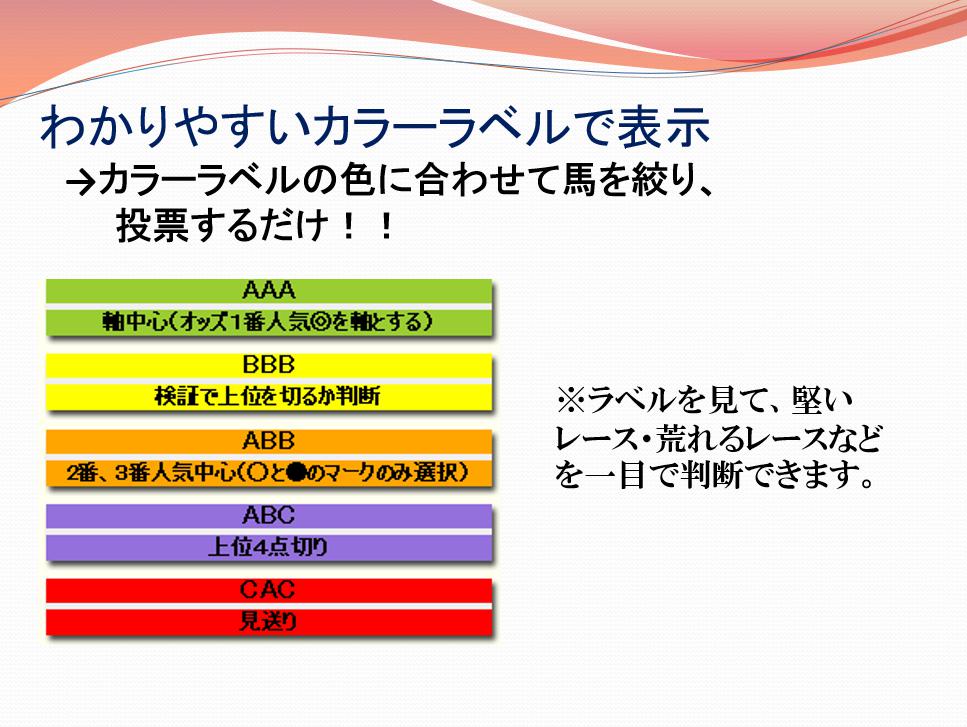 わかりやすいカラーラベルで表示

→カラーラベルの色に合わせて馬を絞り、投票するだけ！！

AAA
軸中心（オッズ1番人気◎を軸とする）

BBB
検証で上位を切るか判断

ABB
2番、3番人気中心（○と●のマークのみ選択）

ABC
上位4点切り

CAC
見送り

※ラベルを見て、堅いレース・荒れるレースなどを一目で判断できます。